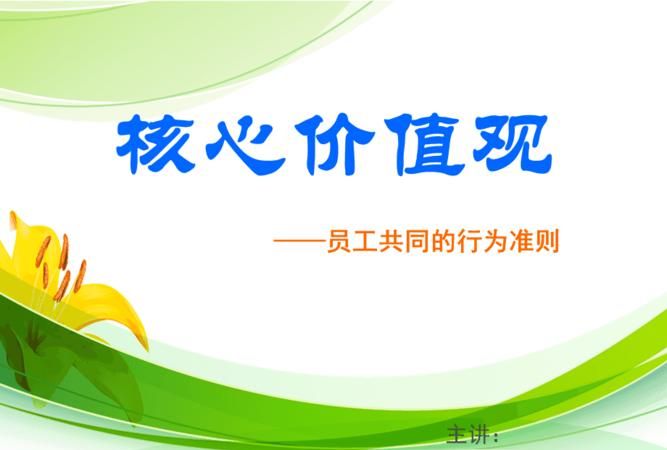 核心价值观

——员工共同的行为准则

主讲：